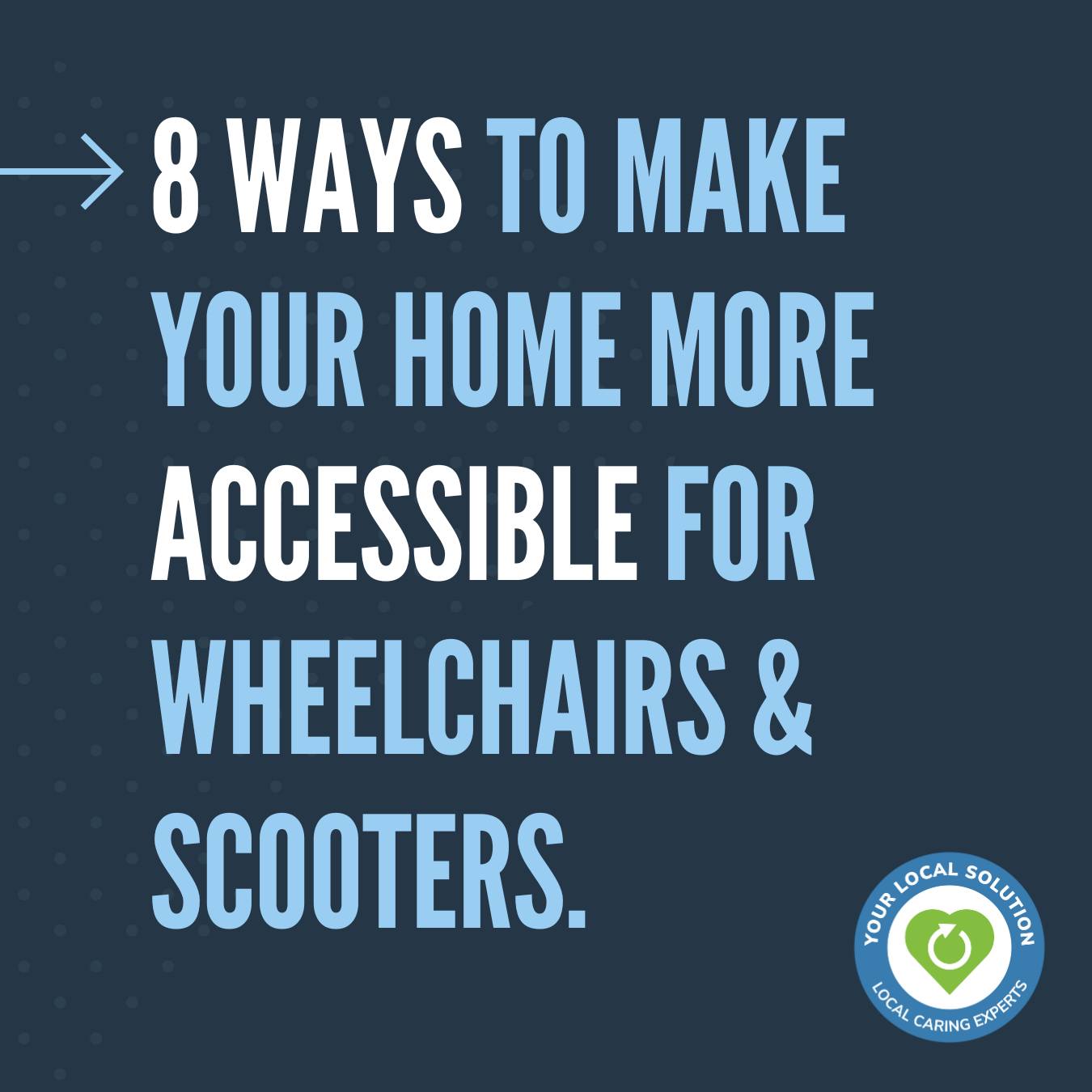 8 WAYS TO MAKE YOUR HOME MORE ACCESSIBLE FOR WHEELCHAIRS & SCOOTERS.

YOUR LOCAL SOLUTION
LOCAL CARING EXPERTS